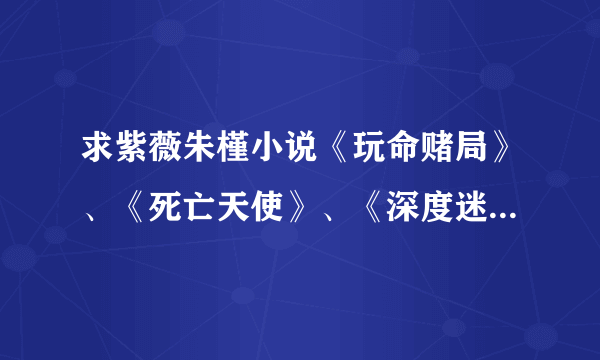 求紫薇朱槿小说《玩命赌局》、《死亡天使》、《深度迷...